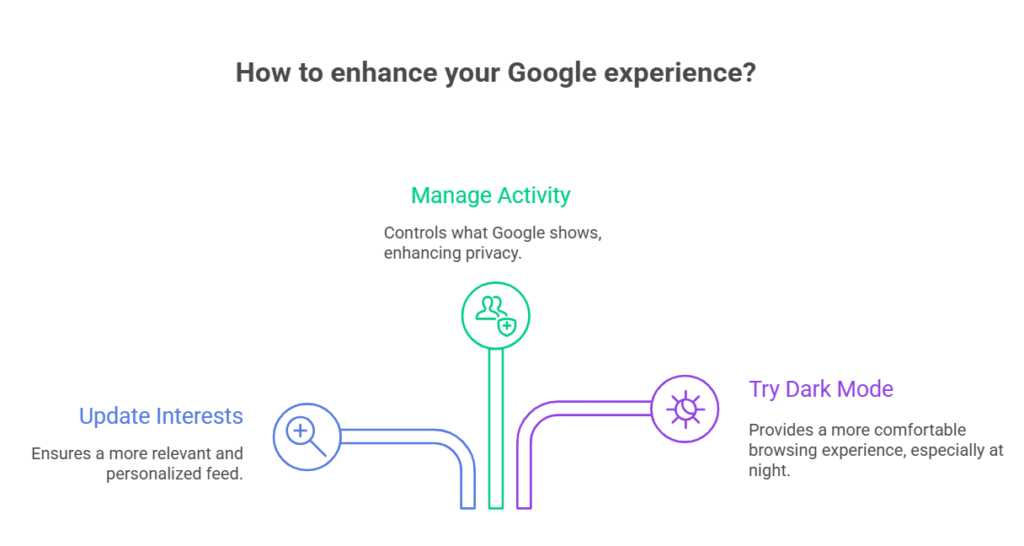 How to enhance your Google experience?

Manage Activity

Controls what Google shows, enhancing privacy.

Update Interests

Ensures a more relevant and personalized feed.

Try Dark Mode

Provides a more comfortable browsing experience, especially at night.